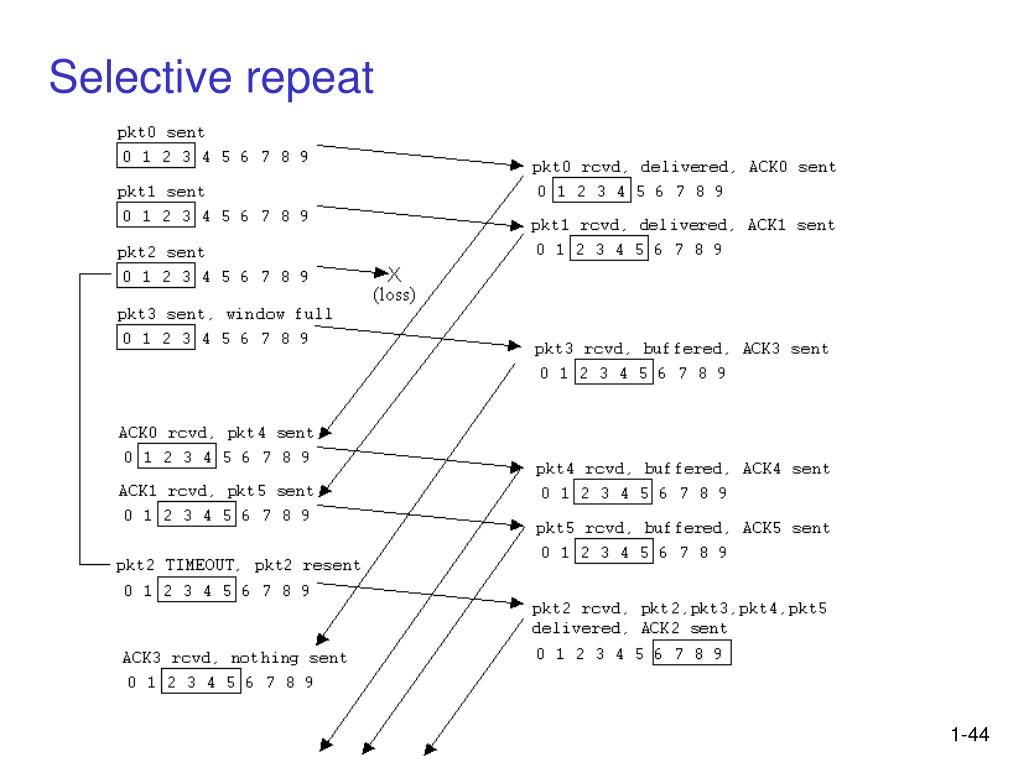 Selective repeat

pkt0 sent
0 1 2 3 4 5 6 7 8 9

pkt1 sent
0 1 2 3 4 5 6 7 8 9

pkt2 sent
0 1 2 3 4 5 6 7 8 9

X
(loss)

pkt3 sent, window full
0 1 2 3 4 5 6 7 8 9

ACK0 rcvd, pkt4 sent
0 1 2 3 4 5 6 7 8 9

ACK1 rcvd, pkt5 sent
0 1 2 3 4 5 6 7 8 9

pkt2 TIMEOUT, pkt2 resent
0 1 2 3 4 5 6 7 8 9

ACK3 rcvd, nothing sent
0 1 2 3 4 5 6 7 8 9

pkt0 rcvd, delivered, ACK0 sent
0 1 2 3 4 5 6 7 8 9

pkt1 rcvd, delivered, ACK1 sent
0 1 2 3 4 5 6 7 8 9

pkt3 rcvd, buffered, ACK3 sent
0 1 2 3 4 5 6 7 8 9

pkt4 rcvd, buffered, ACK4 sent
0 1 2 3 4 5 6 7 8 9

pkt5 rcvd, buffered, ACK5 sent
0 1 2 3 4 5 6 7 8 9

pkt2 rcvd, pkt2,pkt3,pkt4,pkt5 delivered, ACK2 sent
0 1 2 3 4 5 6 7 8 9

1-44